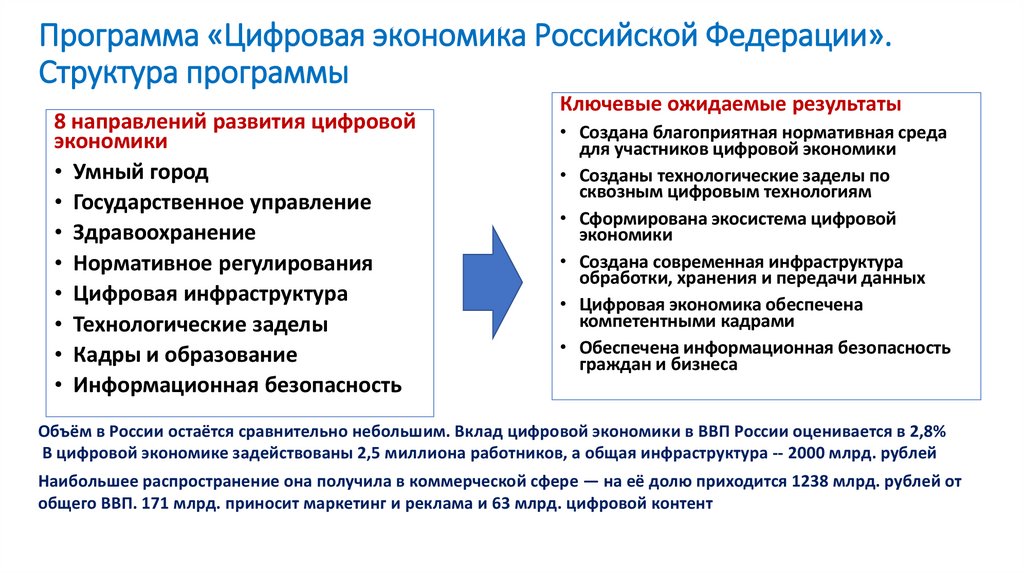 Программа «Цифровая экономика Российской Федерации». Структура программы

8 направлений развития цифровой экономики
• Умный город
• Государственное управление
• Здравоохранение
• Нормативное регулирования
• Цифровая инфраструктура
• Технологические заделы
• Кадры и образование
• Информационная безопасность

Ключевые ожидаемые результаты
• Создана благоприятная нормативная среда для участников цифровой экономики
• Созданы технологические заделы по сквозным цифровым технологиям
• Сформирована экосистема цифровой экономики
• Создана современная инфраструктура обработки, хранения и передачи данных
• Цифровая экономика обеспечена компетентными кадрами
• Обеспечена информационная безопасность граждан и бизнеса

Объём в России остаётся сравнительно небольшим. Вклад цифровой экономики в ВВП России оценивается в 2,8%
В цифровой экономике задействованы 2,5 миллиона работников, а общая инфраструктура -- 2000 млрд. рублей

Наибольшее распространение она получила в коммерческой сфере — на её долю приходится 1238 млрд. рублей от общего ВВП. 171 млрд. приносит маркетинг и реклама и 63 млрд. цифровой контент